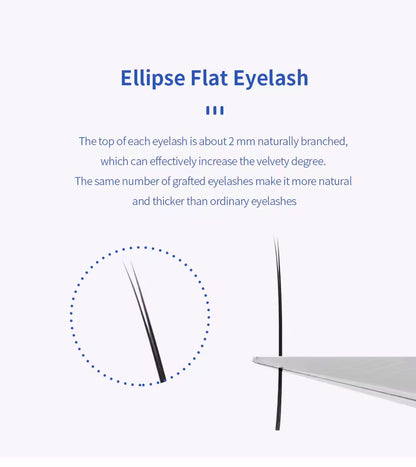 Ellipse Flat Eyelash

The top of each eyelash is about 2 mm naturally branched, which can effectively increase the velvety degree. The same number of grafted eyelashes make it more natural and thicker than ordinary eyelashes